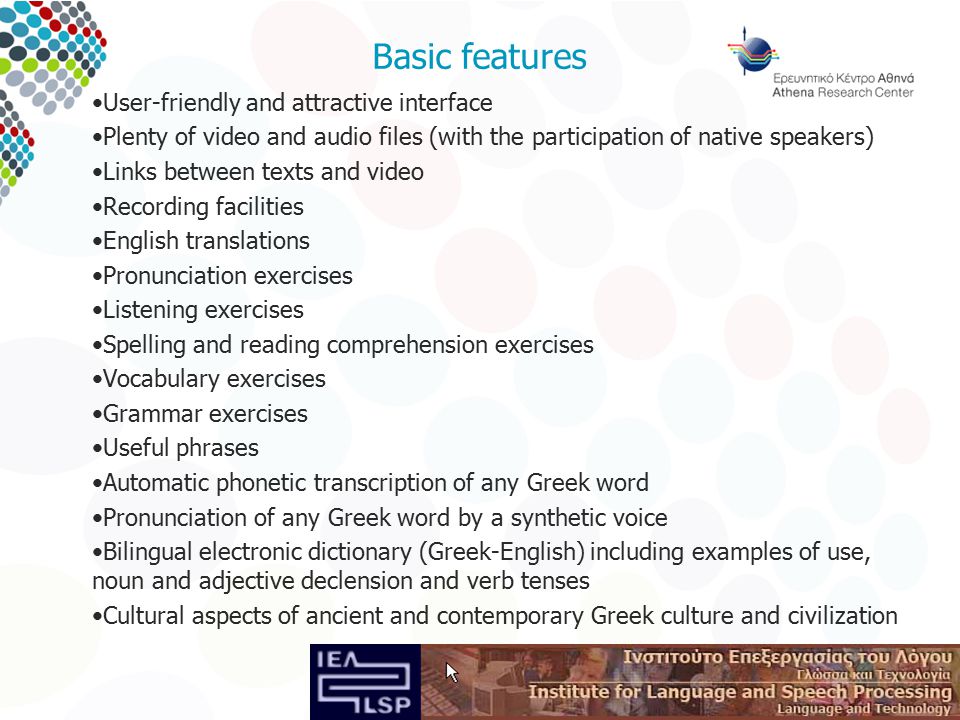 Basic features

Ερευνητικό Κέντρο Αθηνά
Athena Research Center

•User-friendly and attractive interface
•Plenty of video and audio files (with the participation of native speakers)
•Links between texts and video
•Recording facilities
•English translations
•Pronunciation exercises
•Listening exercises
•Spelling and reading comprehension exercises
•Vocabulary exercises
•Grammar exercises
•Useful phrases
•Automatic phonetic transcription of any Greek word
•Pronunciation of any Greek word by a synthetic voice
•Bilingual electronic dictionary (Greek-English) including examples of use, noun and adjective declension and verb tenses
•Cultural aspects of ancient and contemporary Greek culture and civilization

ΙΕΛ
ILSP
Ινστιτούτο Επεξεργασίας του Λόγου
Γλώσσα και Τεχνολογία
Institute for Language and Speech Processing
Language and Technology